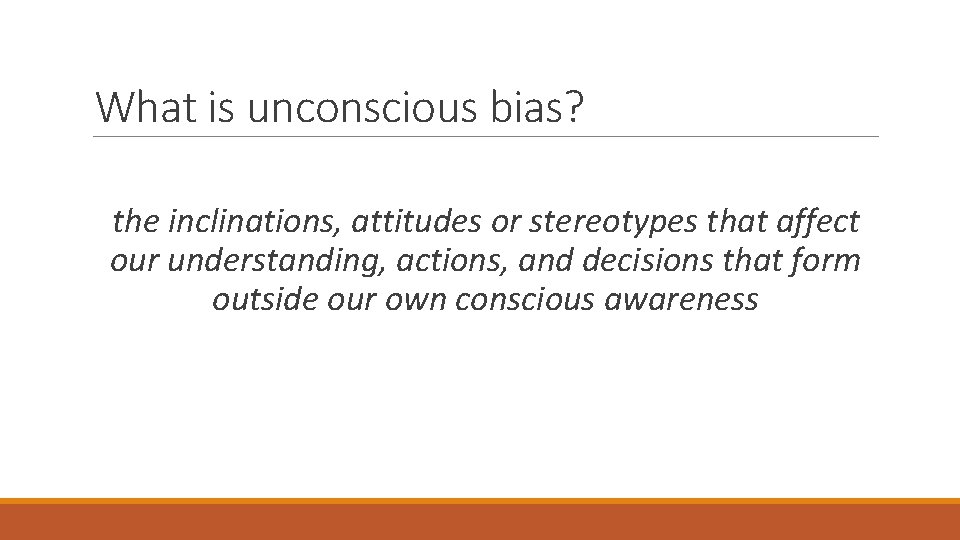 What is unconscious bias?

the inclinations, attitudes or stereotypes that affect our understanding, actions, and decisions that form outside our own conscious awareness